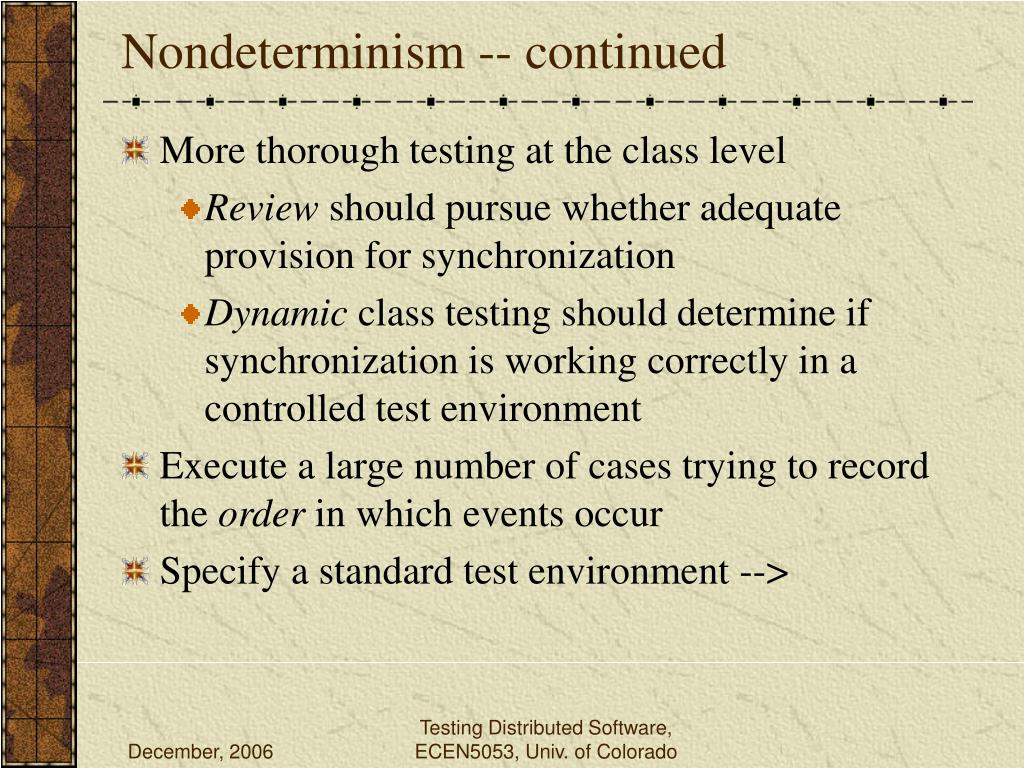 Nondeterminism -- continued

More thorough testing at the class level

Review should pursue whether adequate provision for synchronization

Dynamic class testing should determine if synchronization is working correctly in a controlled test environment

Execute a large number of cases trying to record the order in which events occur

Specify a standard test environment -->

December, 2006

Testing Distributed Software, ECEN5053, Univ. of Colorado